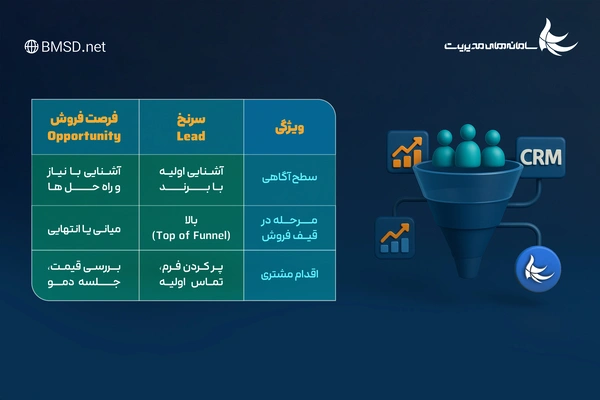 BMSD.net

سامانه‌های مدیریت

| ویژگی | سرنخ Lead | فرصت فروش Opportunity |
|---|---|---|
| سطح آگاهی | آشنایی اولیه با برند | آشنایی با نیاز و راه حل ها |
| مرحله در قیف فروش | بالا (Top of Funnel) | میانی یا انتهایی |
| اقدام مشتری | پر کردن فرم، تماس اولیه | بررسی قیمت، جلسه دمو |

CRM